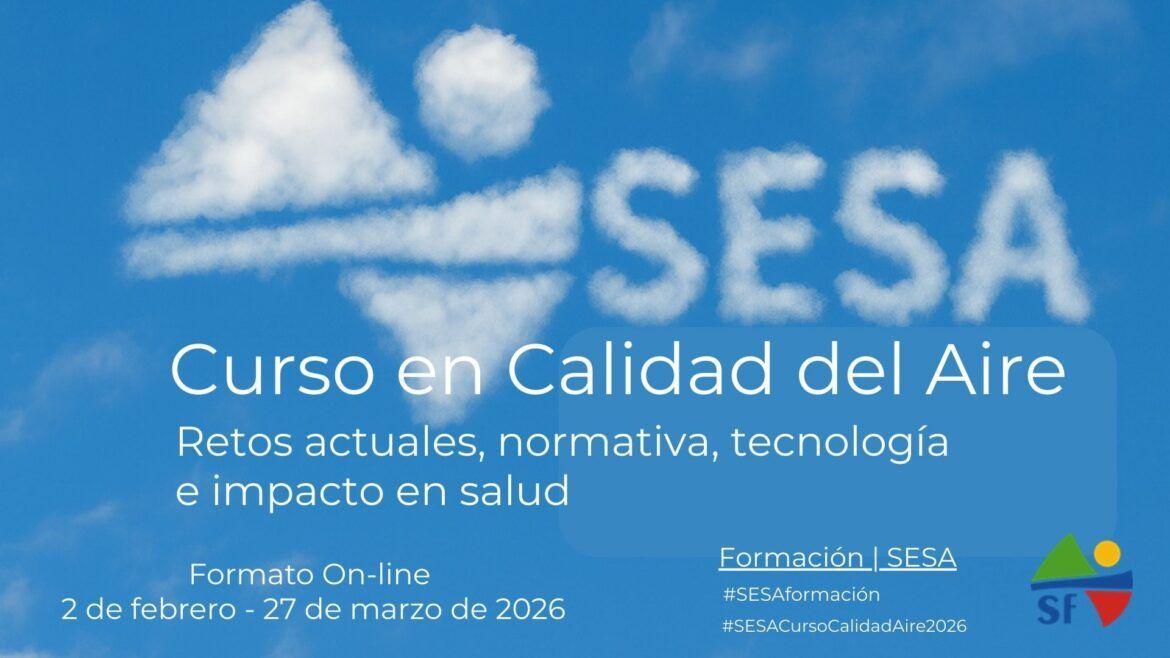 SESA

Curso en Calidad del Aire

Retos actuales, normativa, tecnología e impacto en salud

Formato On-line
2 de febrero - 27 de marzo de 2026

Formación | SESA
#SESAformación
#SESACursoCalidadAire2026

SF